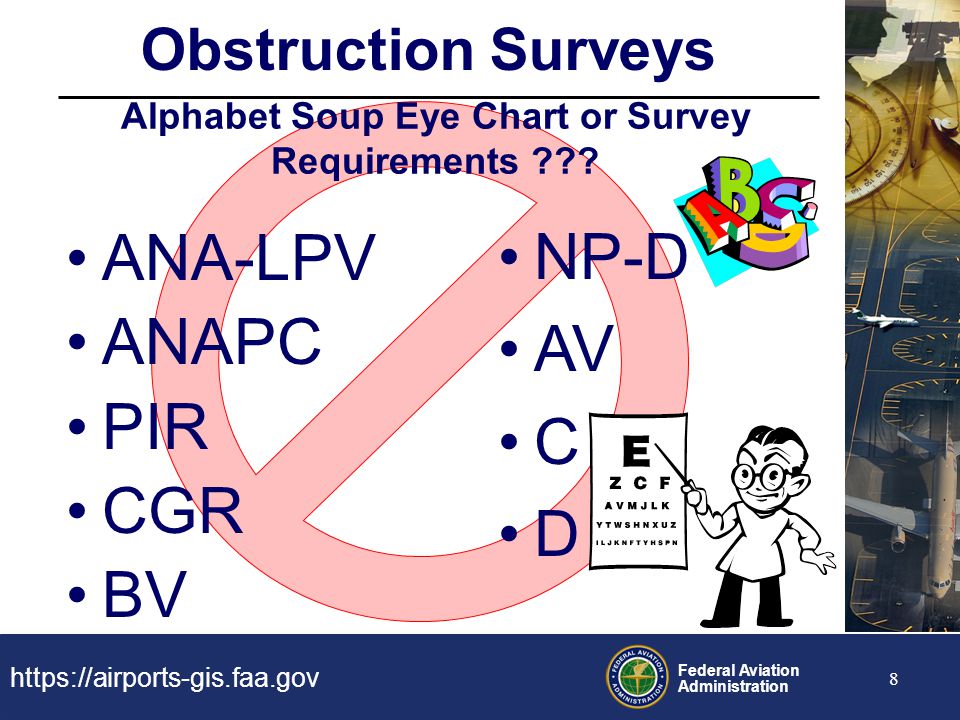 Obstruction Surveys

Alphabet Soup Eye Chart or Survey Requirements ???

• ANA-LPV
• ANAPC
• PIR
• CGR
• BV

• NP-D
• AV
• C
• D

ABC

E
Z C F
A V M J L K
Y T W S H N X U Z
I L J K N F T Y H S P N

https://airports-gis.faa.gov

FEDERAL AVIATION ADMINISTRATION

Federal Aviation Administration

8